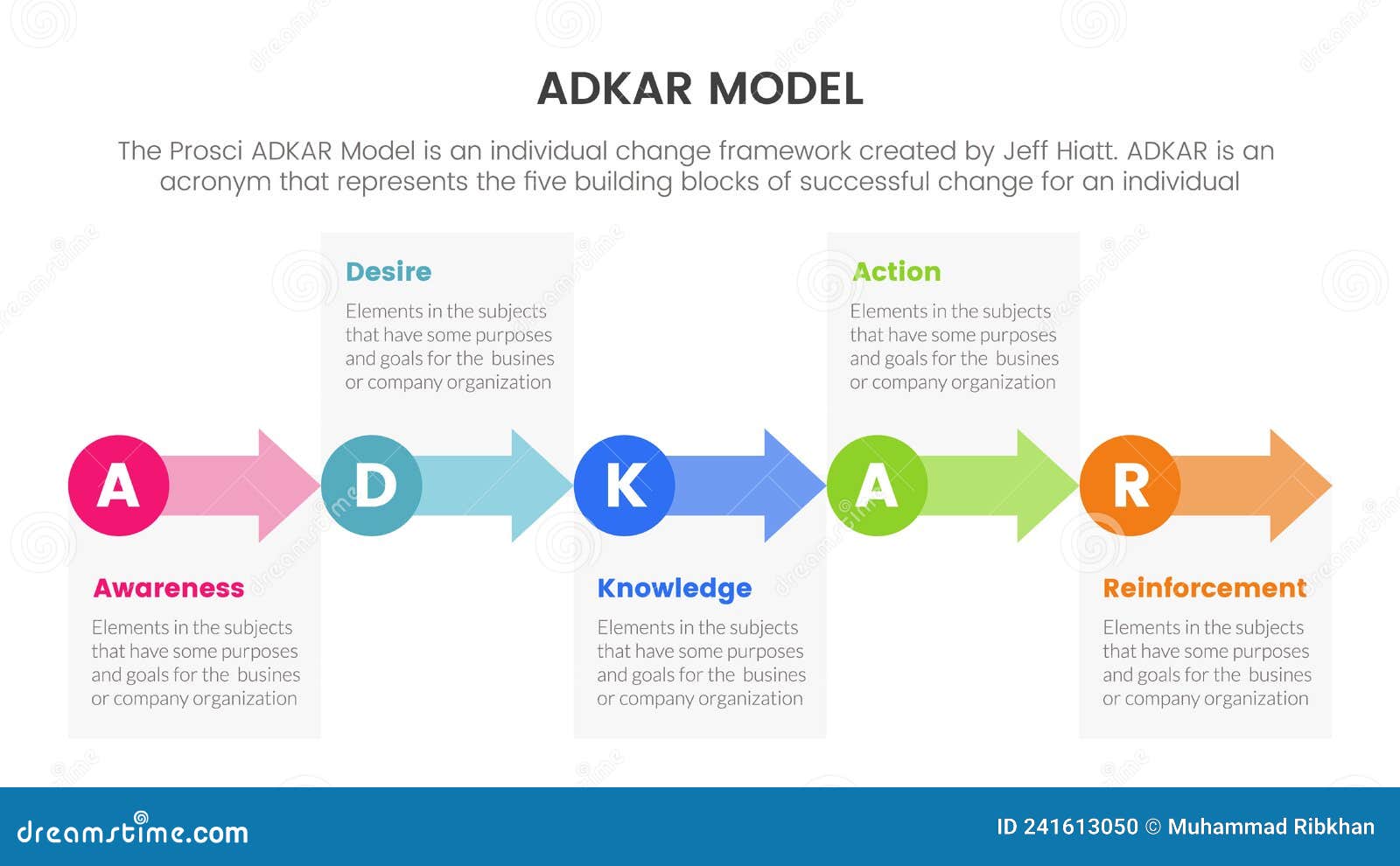 ADKAR MODEL

The Prosci ADKAR Model is an individual change framework created by Jeff Hiatt. ADKAR is an acronym that represents the five building blocks of successful change for an individual

Desire

Elements in the subjects that have some purposes and goals for the busines or company organization

Action

Elements in the subjects that have some purposes and goals for the busines or company organization

A D K A R

Awareness

Elements in the subjects that have some purposes and goals for the busines or company organization

Knowledge

Elements in the subjects that have some purposes and goals for the busines or company organization

Reinforcement

Elements in the subjects that have some purposes and goals for the busines or company organization

dreamstime.com

ID 241613050 © Muhammad Ribkhan